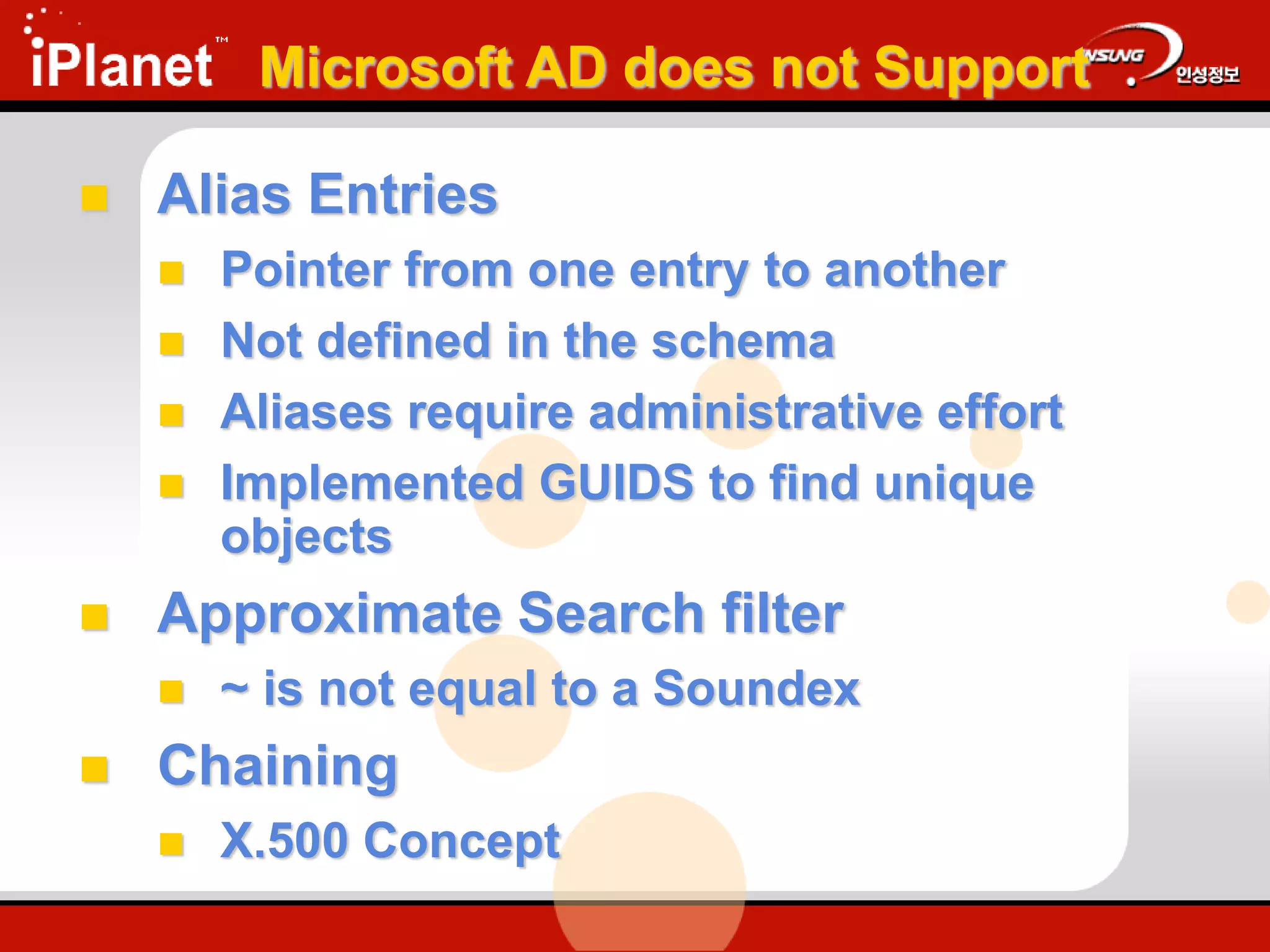 iPlanet™ Microsoft AD does not Support INSUNG 인성정보

Alias Entries

Pointer from one entry to another

Not defined in the schema

Aliases require administrative effort

Implemented GUIDS to find unique objects

Approximate Search filter

~ is not equal to a Soundex

Chaining

X.500 Concept